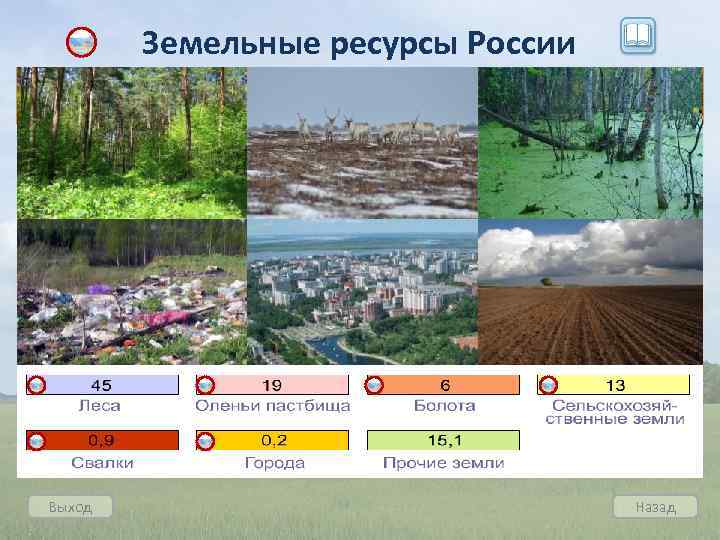 Земельные ресурсы России

45
Леса

19
Оленьи пастбища

6
Болота

13
Сельскохозяйственные земли

0,9
Свалки

0,2
Города

15,1
Прочие земли

Выход

Назад